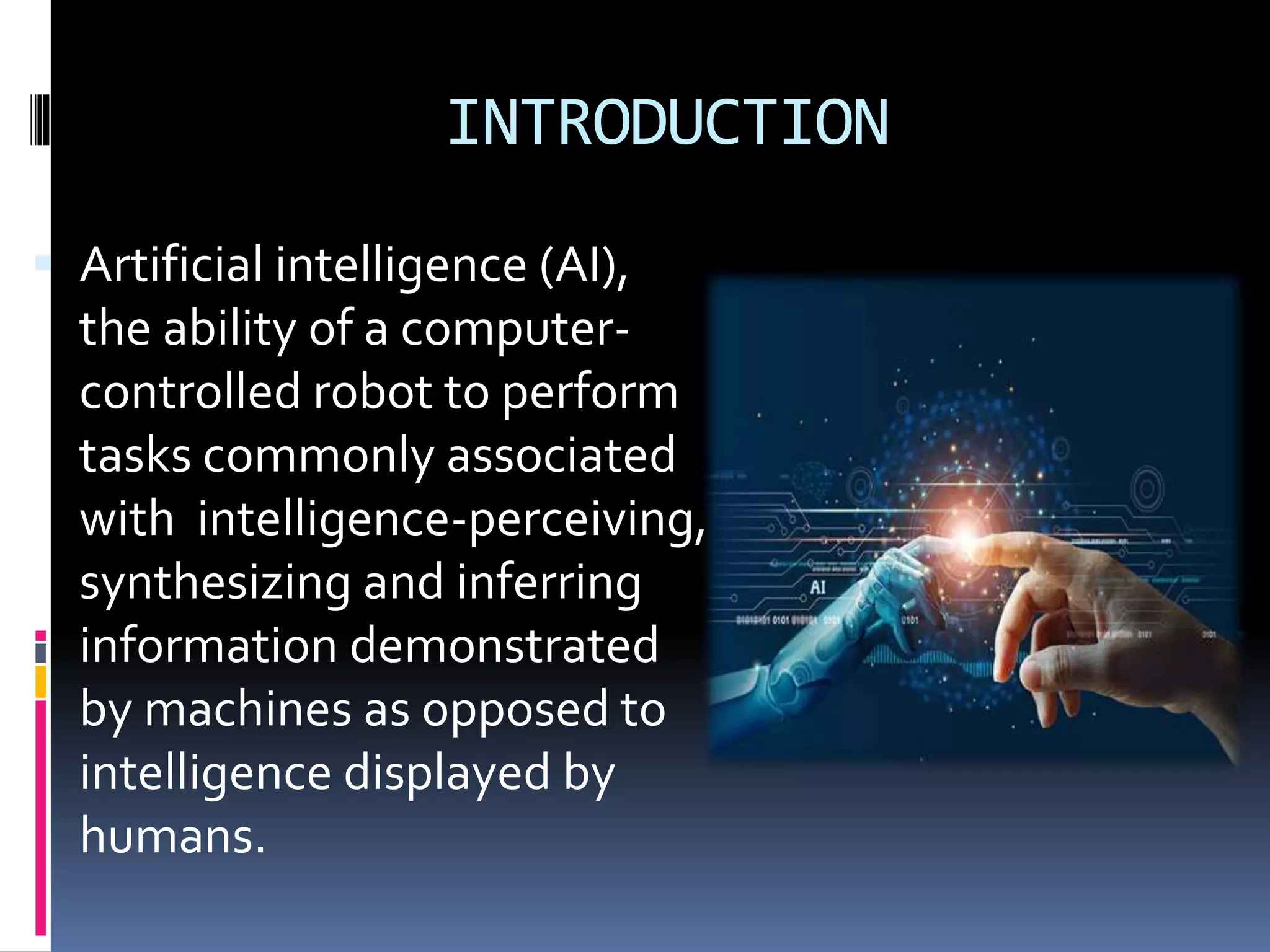 INTRODUCTION

Artificial intelligence (AI), the ability of a computer-controlled robot to perform tasks commonly associated with intelligence-perceiving, synthesizing and inferring information demonstrated by machines as opposed to intelligence displayed by humans.

AI